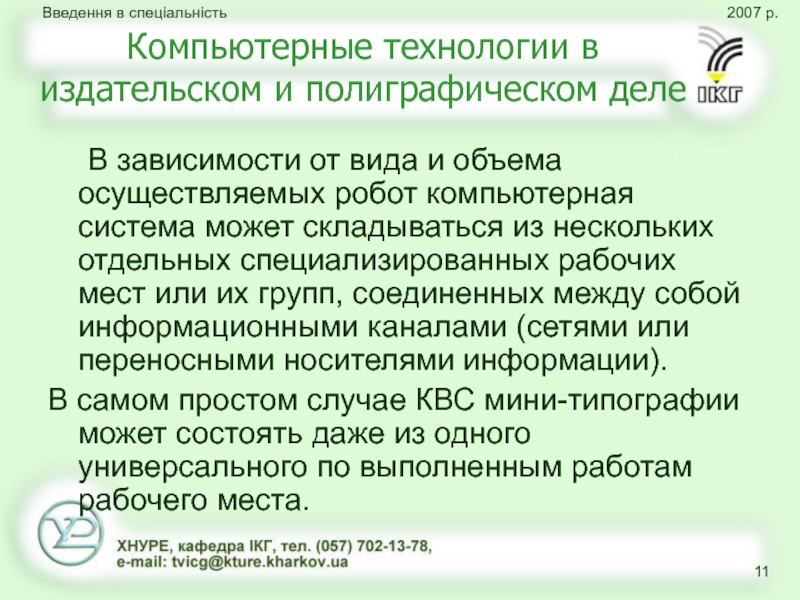 Введення в спеціальність

2007 р.

Компьютерные технологии в издательском и полиграфическом деле

ІКГ

В зависимости от вида и объема осуществляемых робот компьютерная система может складываться из нескольких отдельных специализированных рабочих мест или их групп, соединенных между собой информационными каналами (сетями или переносными носителями информации).

В самом простом случае КВС мини-типографии может состоять даже из одного универсального по выполненным работам рабочего места.

ХНУРЕ, кафедра ІКГ, тел. (057) 702-13-78, e-mail: tvicg@kture.kharkov.ua

11